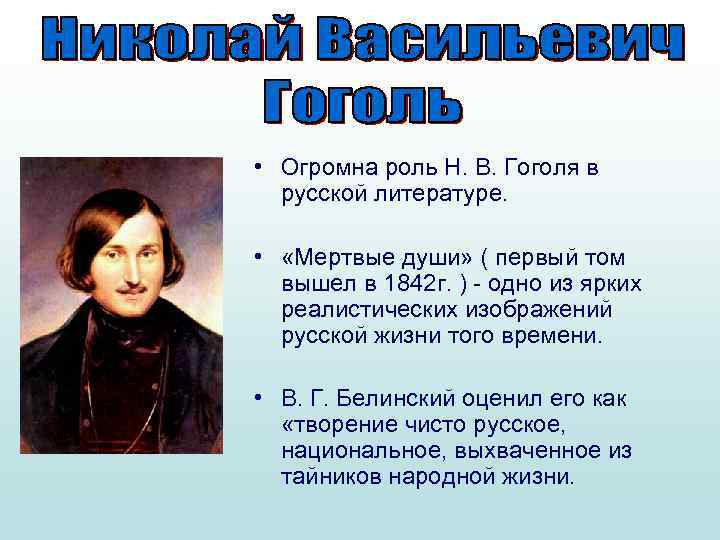 Николай Васильевич Гоголь

• Огромна роль Н. В. Гоголя в русской литературе.

• «Мертвые души» ( первый том вышел в 1842г. ) - одно из ярких реалистических изображений русской жизни того времени.

• В. Г. Белинский оценил его как «творение чисто русское, национальное, выхваченное из тайников народной жизни.